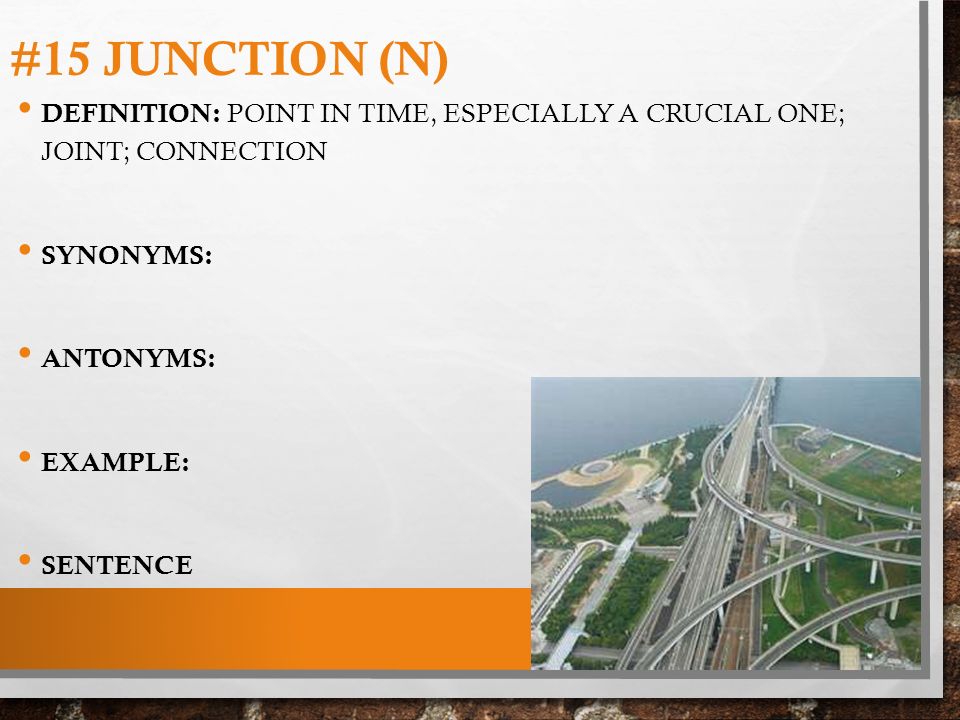 #15 JUNCTION (N)

• DEFINITION: POINT IN TIME, ESPECIALLY A CRUCIAL ONE; JOINT; CONNECTION

• SYNONYMS:

• ANTONYMS:

• EXAMPLE:

• SENTENCE